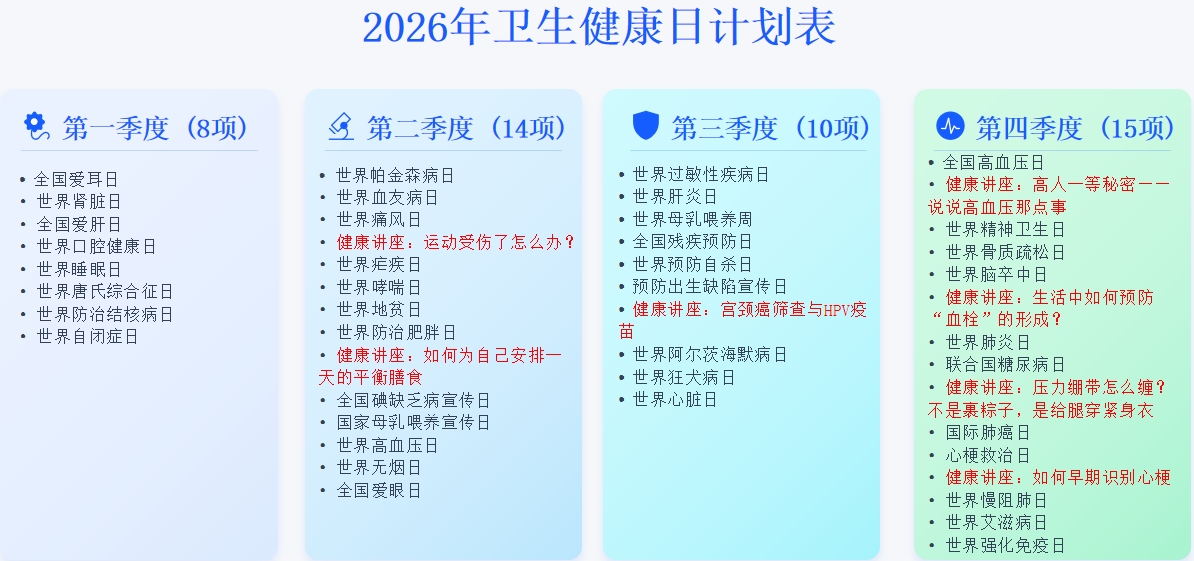 2026年卫生健康日计划表

第一季度（8项）

• 全国爱耳日
• 世界肾脏日
• 全国爱肝日
• 世界口腔健康日
• 世界睡眠日
• 世界唐氏综合征日
• 世界防治结核病日
• 世界自闭症日

第二季度（14项）

• 世界帕金森病日
• 世界血友病日
• 世界痛风日
• 健康讲座：运动受伤了怎么办？
• 世界疟疾日
• 世界哮喘日
• 世界地贫日
• 世界防治肥胖日
• 健康讲座：如何为自己安排一天的平衡膳食
• 全国碘缺乏病宣传日
• 国家母乳喂养宣传日
• 世界高血压日
• 世界无烟日
• 全国爱眼日

第三季度（10项）

• 世界过敏性疾病日
• 世界肝炎日
• 世界母乳喂养周
• 全国残疾预防日
• 世界预防自杀日
• 预防出生缺陷宣传日
• 健康讲座：宫颈癌筛查与HPV疫苗
• 世界阿尔茨海默病日
• 世界狂犬病日
• 世界心脏日

第四季度（15项）

• 全国高血压日
• 健康讲座：高人一等秘密——说说高血压那点事
• 世界精神卫生日
• 世界骨质疏松日
• 世界脑卒中日
• 健康讲座：生活中如何预防“血栓”的形成？
• 世界肺炎日
• 联合国糖尿病日
• 健康讲座：压力绷带怎么缠？不是裹粽子，是给腿穿紧身衣
• 国际肺癌日
• 心梗救治日
• 健康讲座：如何早期识别心梗
• 世界慢阻肺日
• 世界艾滋病日
• 世界强化免疫日